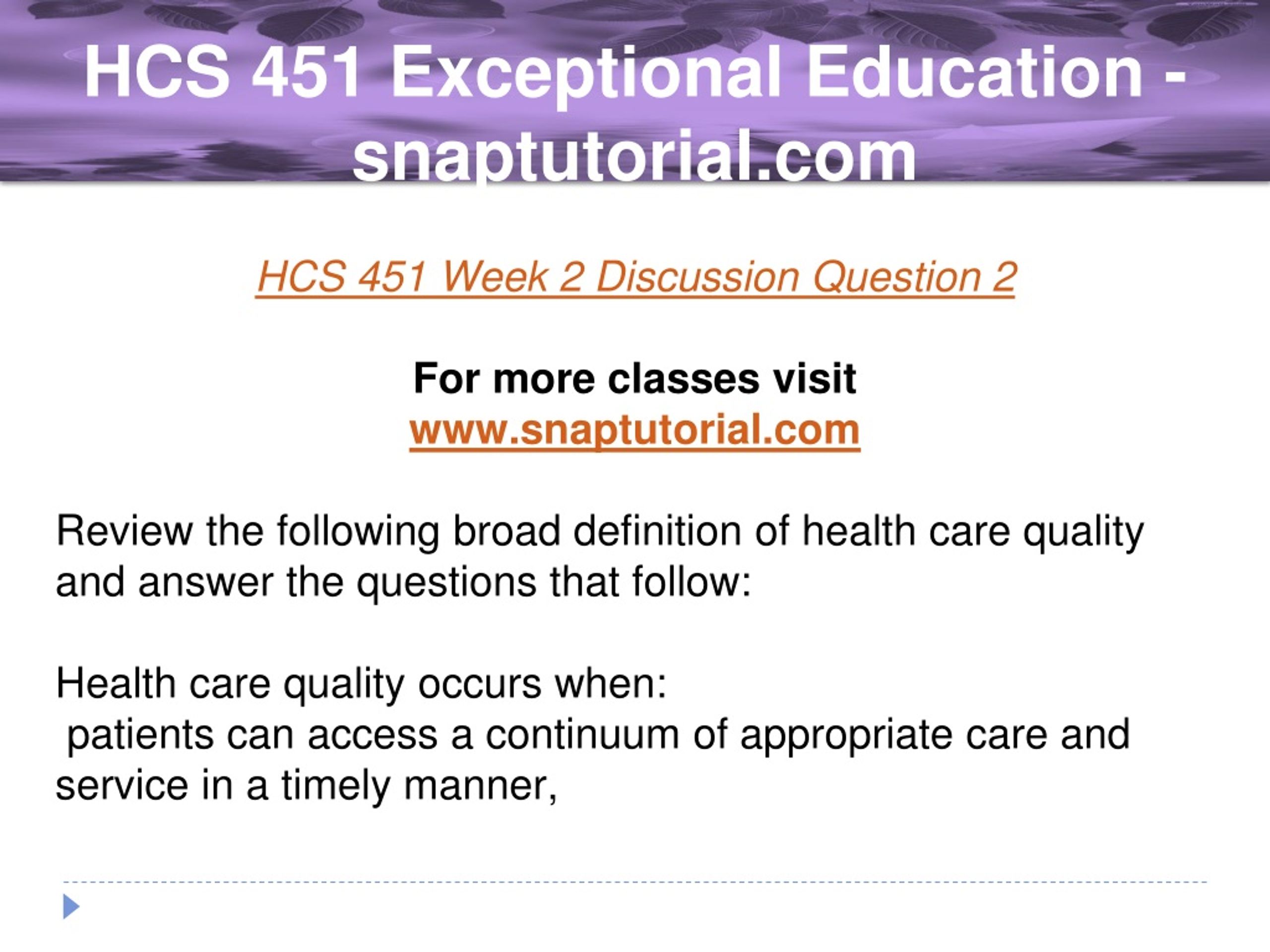 HCS 451 Exceptional Education - snaptutorial.com

HCS 451 Week 2 Discussion Question 2

For more classes visit
www.snaptutorial.com

Review the following broad definition of health care quality and answer the questions that follow:

Health care quality occurs when:
patients can access a continuum of appropriate care and service in a timely manner,